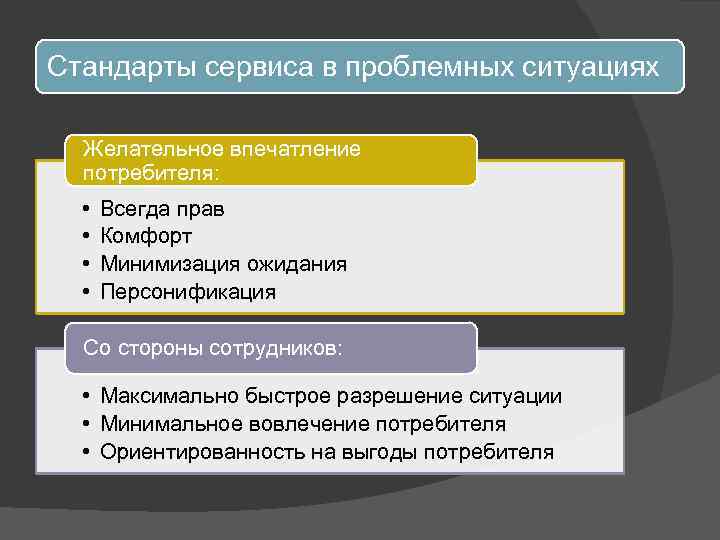 Стандарты сервиса в проблемных ситуациях

Желательное впечатление потребителя:

• Всегда прав
• Комфорт
• Минимизация ожидания
• Персонификация

Со стороны сотрудников:

• Максимально быстрое разрешение ситуации
• Минимальное вовлечение потребителя
• Ориентированность на выгоды потребителя